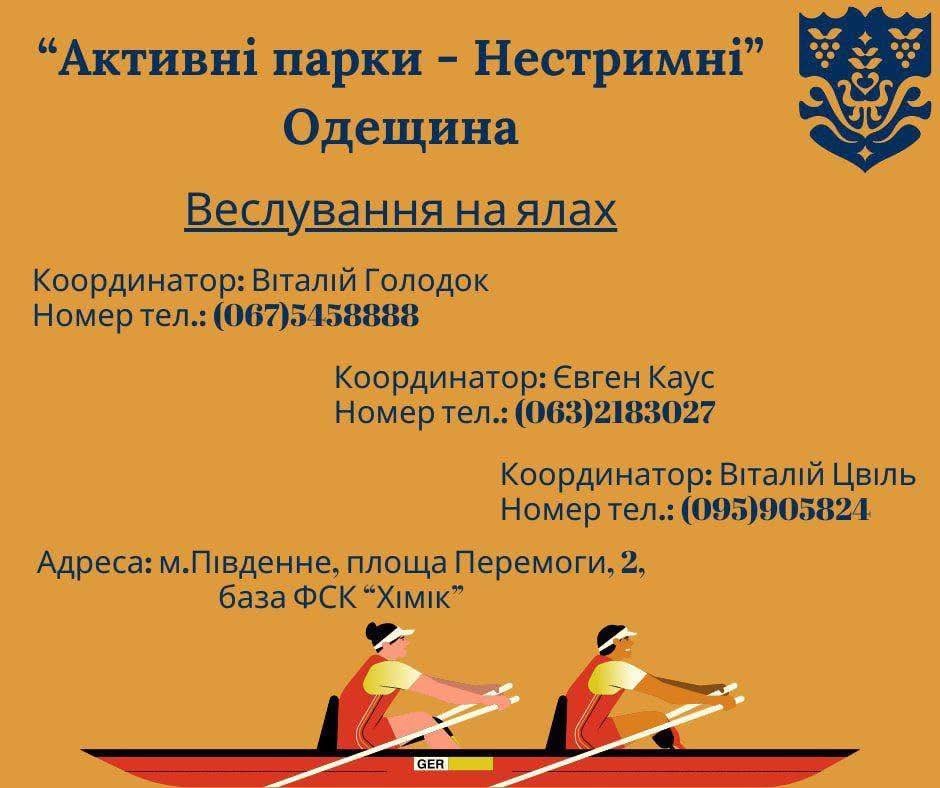 “Активні парки - Нестримні”
Одещина

Веслування на ялах

Координатор: Віталій Голодок
Номер тел.: (067)5458888

Координатор: Євген Каус
Номер тел.: (063)2183027

Координатор: Віталій Цвіль
Номер тел.: (095)905824

Адреса: м.Південне, площа Перемоги, 2,
база ФСК “Хімік”

GER